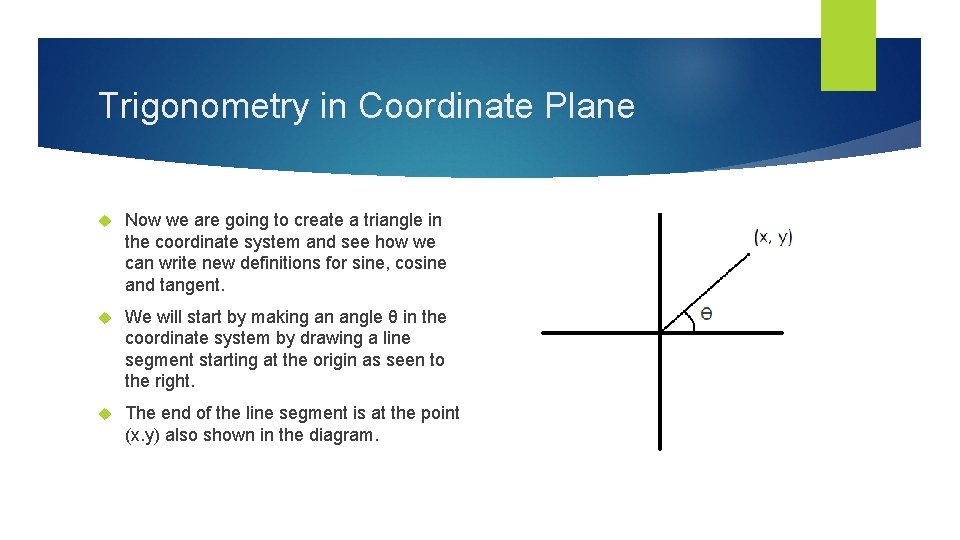 Trigonometry in Coordinate Plane

Now we are going to create a triangle in the coordinate system and see how we can write new definitions for sine, cosine and tangent.

We will start by making an angle θ in the coordinate system by drawing a line segment starting at the origin as seen to the right.

The end of the line segment is at the point (x.y) also shown in the diagram.

(x, y)

θ